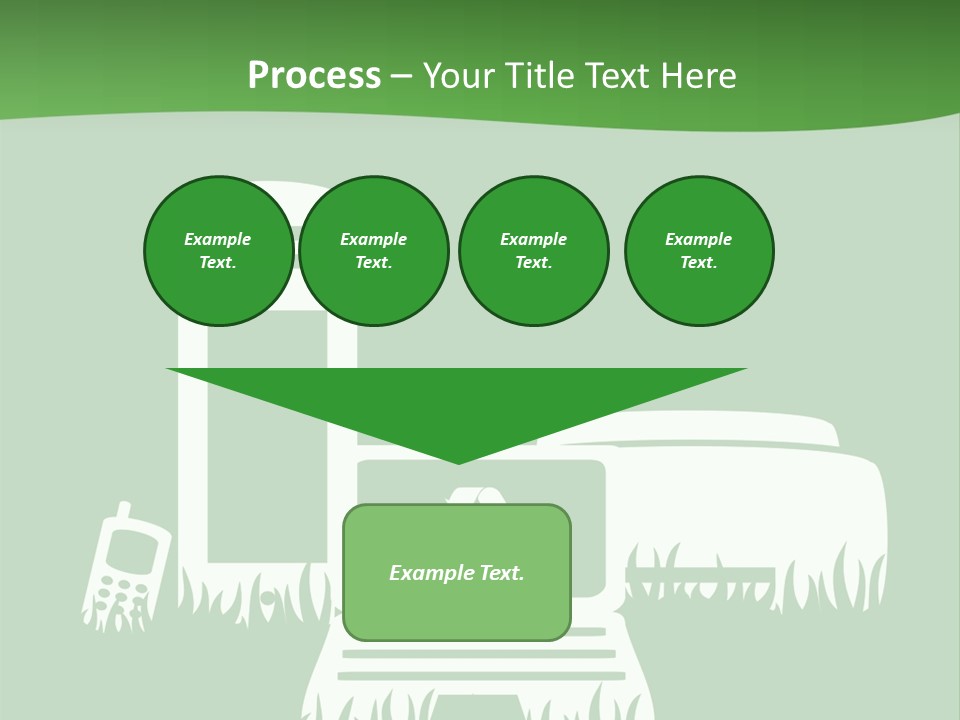 Process – Your Title Text Here

Example Text.

Example Text.

Example Text.

Example Text.

Example Text.